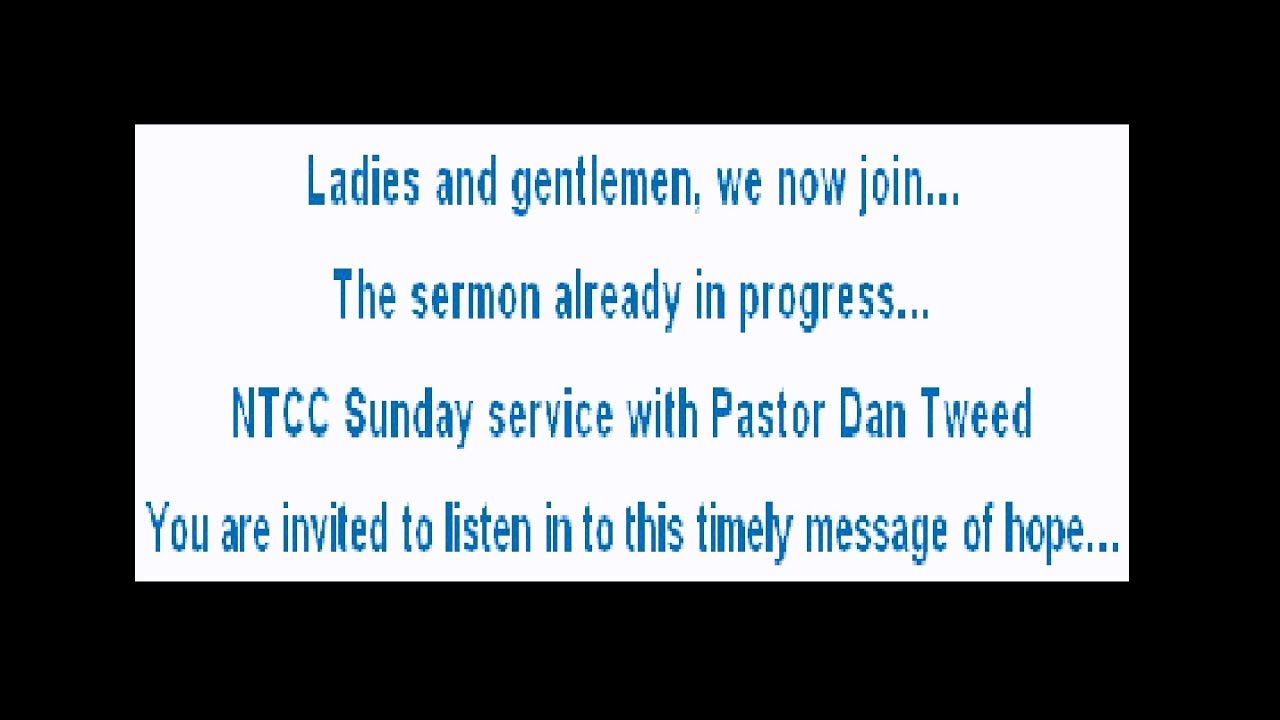 Ladies and gentlemen, we now join...

The sermon already in progress...

NTCC Sunday service with Pastor Dan Tweed

You are invited to listen in to this timely message of hope...